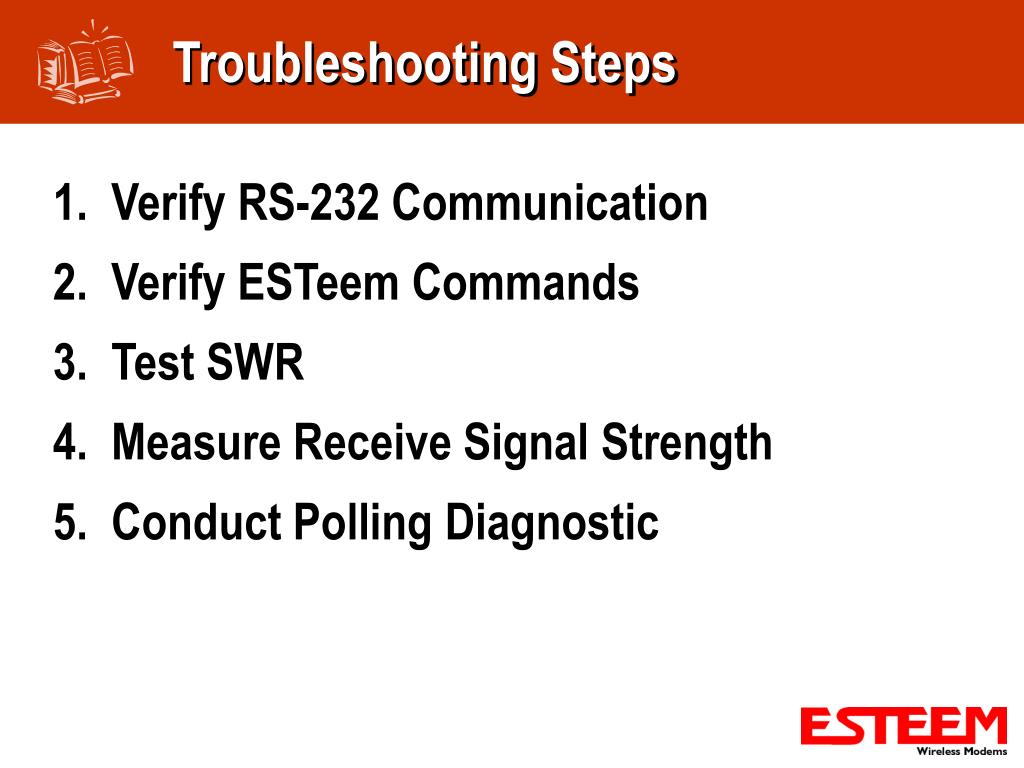 Troubleshooting Steps

1. Verify RS-232 Communication
2. Verify ESTeem Commands
3. Test SWR
4. Measure Receive Signal Strength
5. Conduct Polling Diagnostic

ESTEEM
Wireless Modems